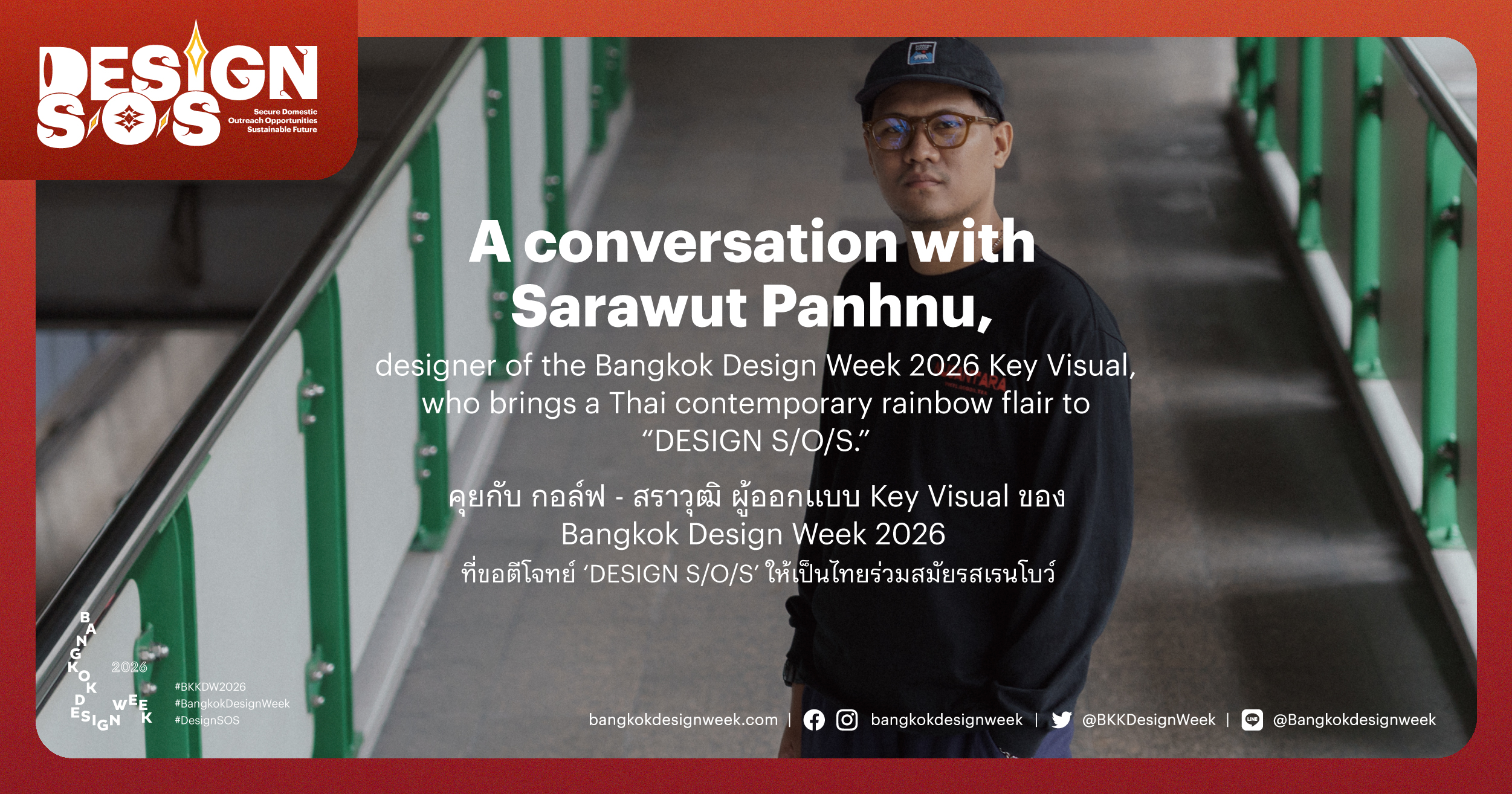 DESIGN S/O/S
Secure Domestic
Outreach Opportunities
Sustainable Future

A conversation with Sarawut Panhnu,

designer of the Bangkok Design Week 2026 Key Visual, who brings a Thai contemporary rainbow flair to "DESIGN S/O/S."

คุยกับ กอล์ฟ - สราวุฒิ ผู้ออกแบบ Key Visual ของ Bangkok Design Week 2026
ที่ขอตีโจทย์ 'DESIGN S/O/S' ให้เป็นไทยร่วมสมัยรสเรนโบว์

BANGKOK DESIGN WEEK 2026
#BKKDW2026
#BangkokDesignWeek
#DesignSOS

bangkokdesignweek.com | bangkokdesignweek | @BKKDesignWeek | @Bangkokdesignweek